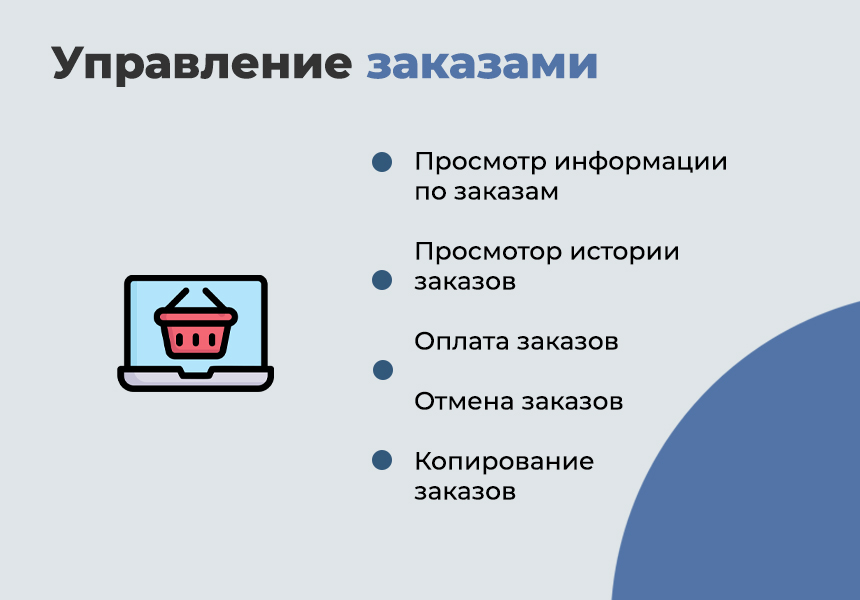 Управление заказами

Просмотр информации по заказам

Просмотор истории заказов

Оплата заказов

Отмена заказов

Копирование заказов